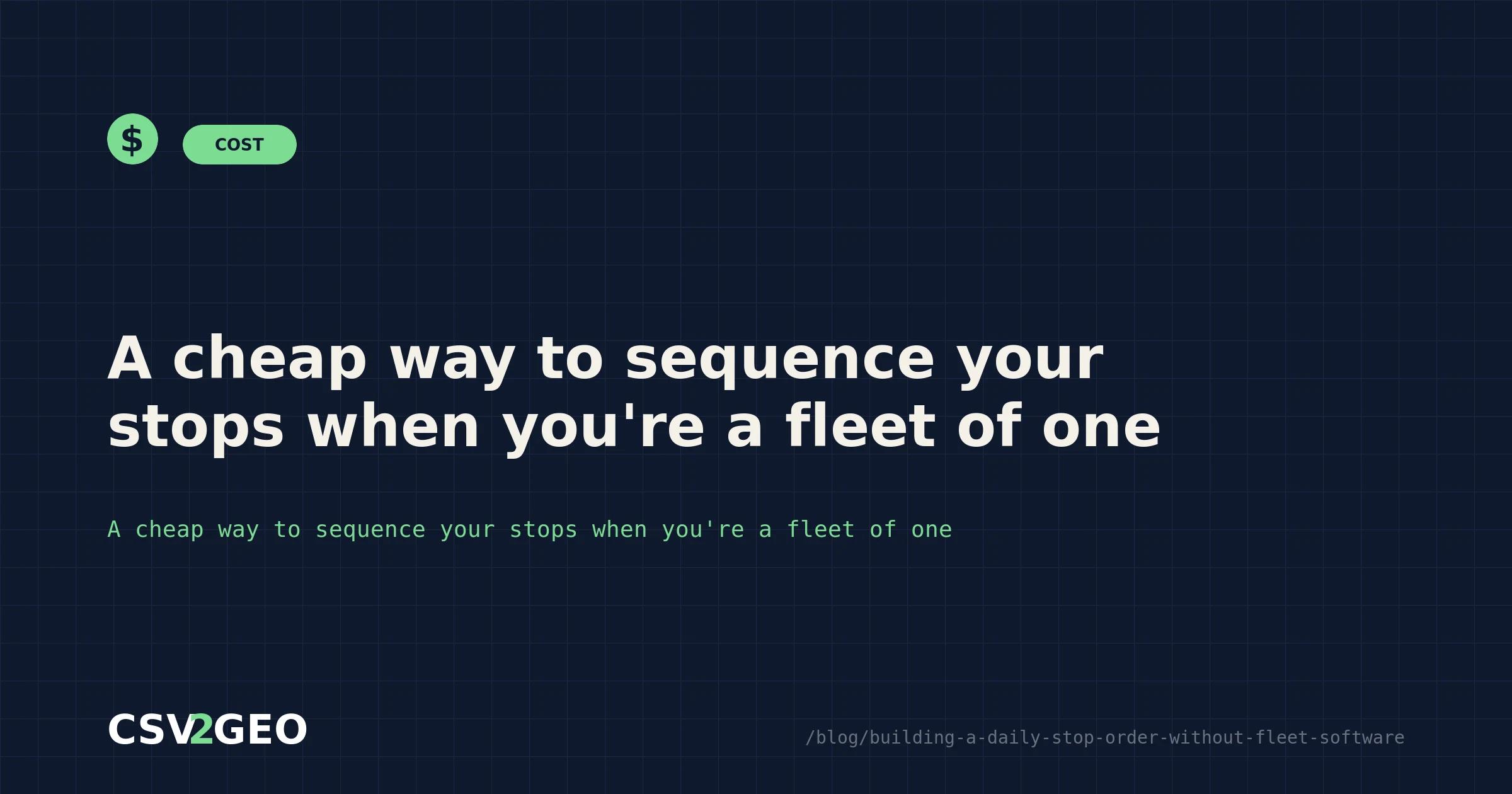 $ COST

A cheap way to sequence your stops when you're a fleet of one

A cheap way to sequence your stops when you're a fleet of one

CSV2GEO

/blog/building-a-daily-stop-order-without-fleet-software